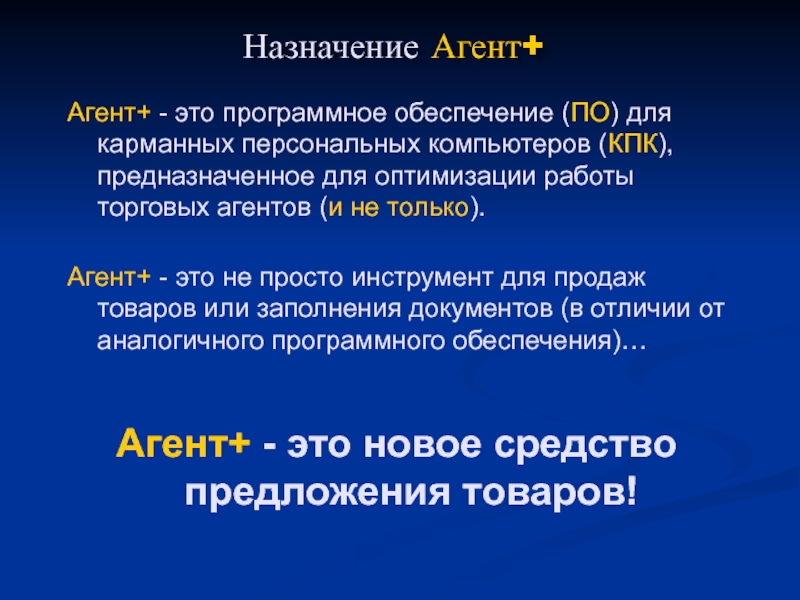 Назначение Агент+

Агент+ - это программное обеспечение (ПО) для карманных персональных компьютеров (КПК), предназначенное для оптимизации работы торговых агентов (и не только).

Агент+ - это не просто инструмент для продаж товаров или заполнения документов (в отличии от аналогичного программного обеспечения)…

Агент+ - это новое средство предложения товаров!